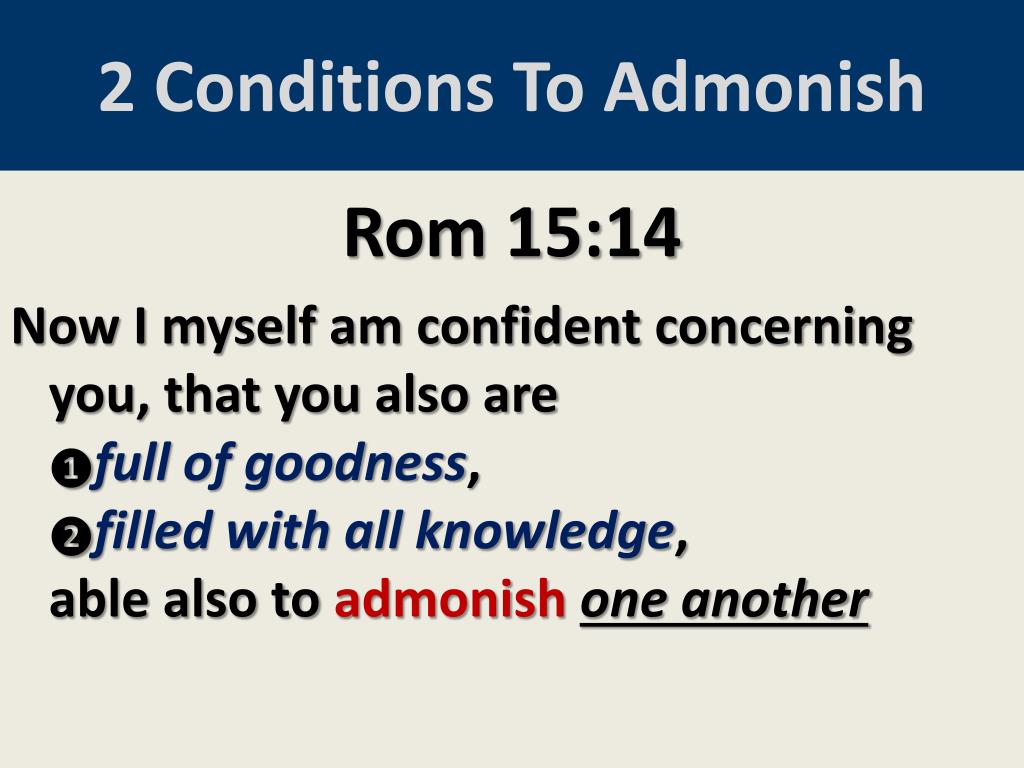 2 Conditions To Admonish

Rom 15:14

Now I myself am confident concerning you, that you also are
❶full of goodness,
❷filled with all knowledge,
able also to admonish one another